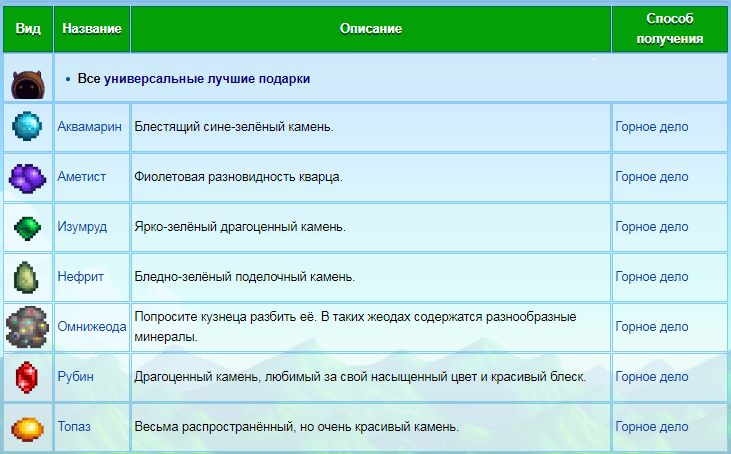 | Вид | Название | Описание | Способ получения |
|---|---|---|---|
| | • Все универсальные лучшие подарки | | |
| | Аквамарин | Блестящий сине-зелёный камень. | Горное дело |
| | Аметист | Фиолетовая разновидность кварца. | Горное дело |
| | Изумруд | Ярко-зелёный драгоценный камень. | Горное дело |
| | Нефрит | Бледно-зелёный поделочный камень. | Горное дело |
| | Омнижеода | Попросите кузнеца разбить её. В таких жеодах содержатся разнообразные минералы. | Горное дело |
| | Рубин | Драгоценный камень, любимый за свой насыщенный цвет и красивый блеск. | Горное дело |
| | Топаз | Весьма распространённый, но очень красивый камень. | Горное дело |